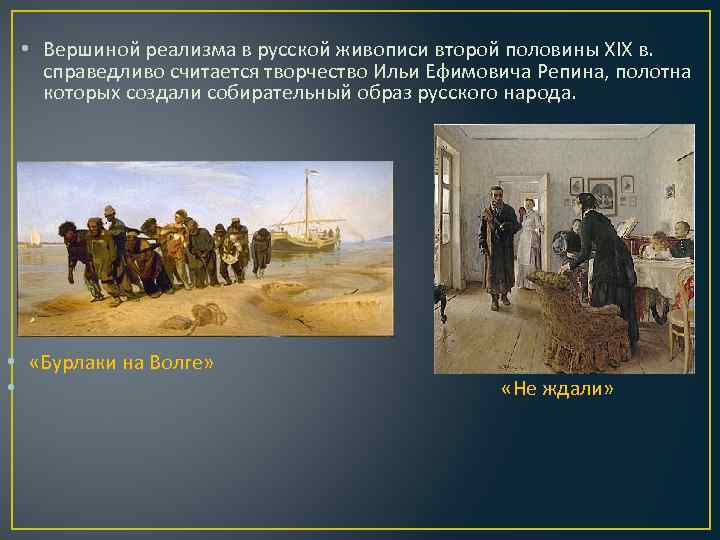 • Вершиной реализма в русской живописи второй половины XIX в. справедливо считается творчество Ильи Ефимовича Репина, полотна которых создали собирательный образ русского народа.

• «Бурлаки на Волге»

«Не ждали»